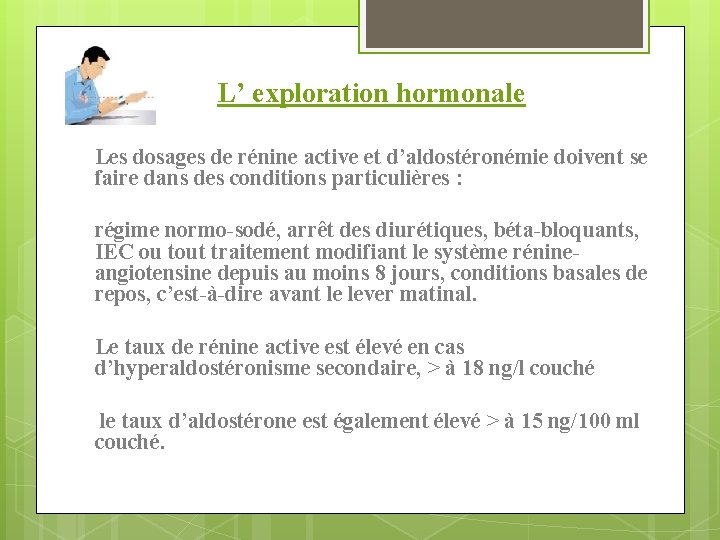 L’ exploration hormonale

Les dosages de rénine active et d’aldostéronémie doivent se faire dans des conditions particulières :

régime normo-sodé, arrêt des diurétiques, béta-bloquants, IEC ou tout traitement modifiant le système rénine-angiotensine depuis au moins 8 jours, conditions basales de repos, c’est-à-dire avant le lever matinal.

Le taux de rénine active est élevé en cas d’hyperaldostéronisme secondaire, > à 18 ng/l couché

le taux d’aldostérone est également élevé > à 15 ng/100 ml couché.